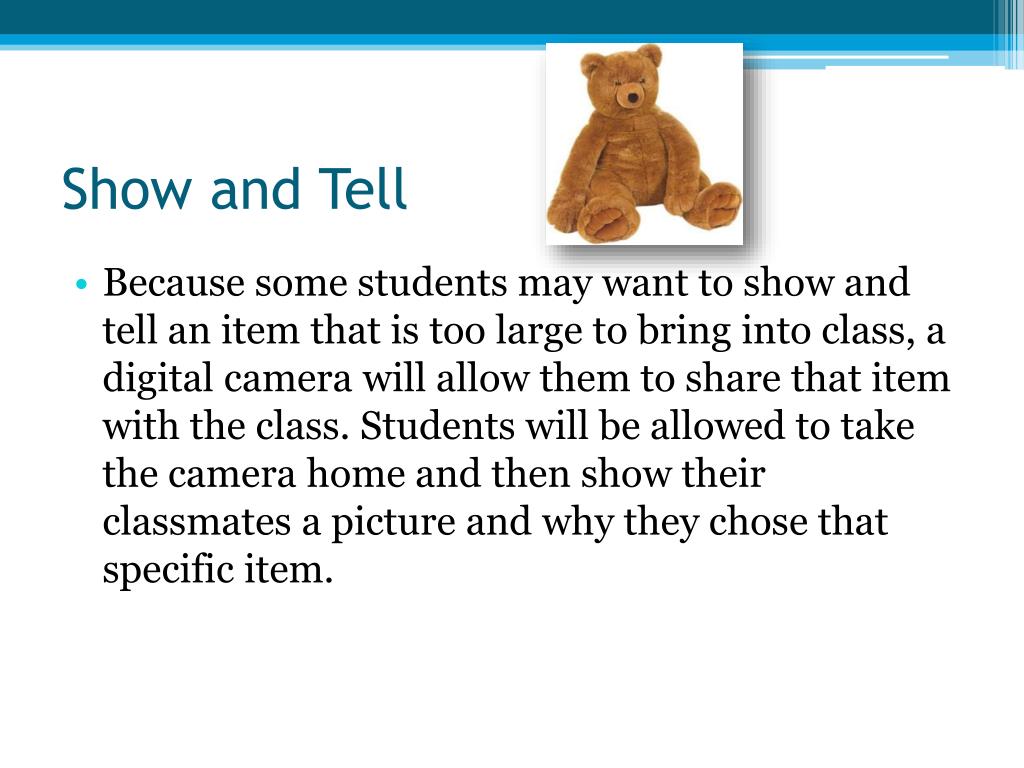 Show and Tell

• Because some students may want to show and tell an item that is too large to bring into class, a digital camera will allow them to share that item with the class. Students will be allowed to take the camera home and then show their classmates a picture and why they chose that specific item.